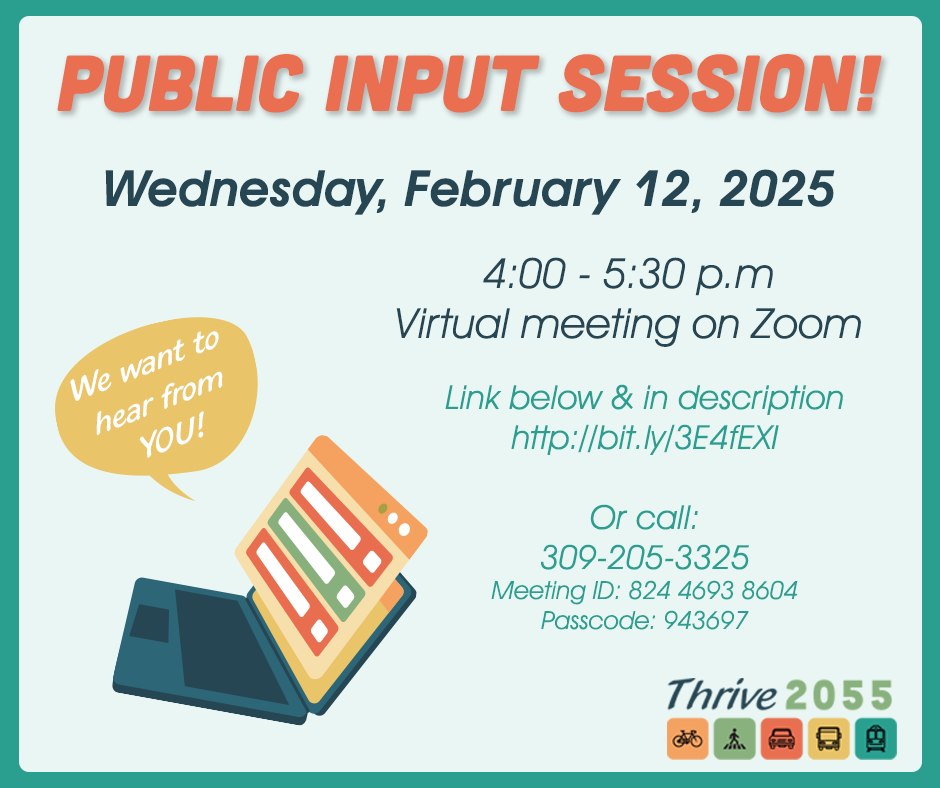 PUBLIC INPUT SESSION!

Wednesday, February 12, 2025

4:00 - 5:30 p.m
Virtual meeting on Zoom

We want to hear from YOU!

Link below & in description
http://bit.ly/3E4fEXl

Or call:
309-205-3325
Meeting ID: 824 4693 8604
Passcode: 943697

Thrive 2055